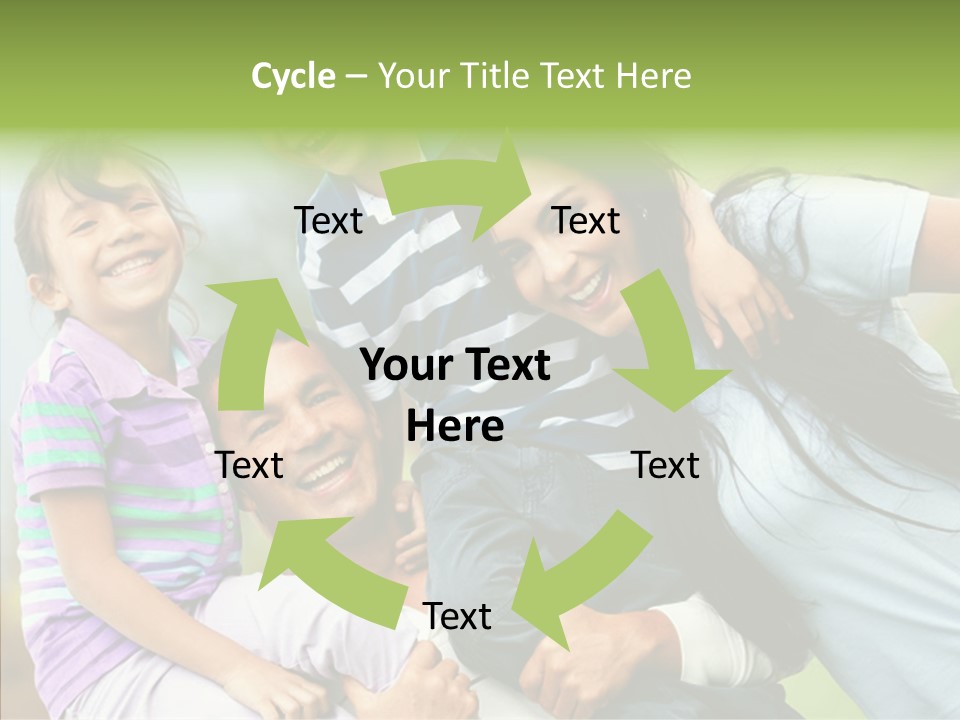 Cycle – Your Title Text Here

Text

Text

Your Text Here

Text

Text

Text